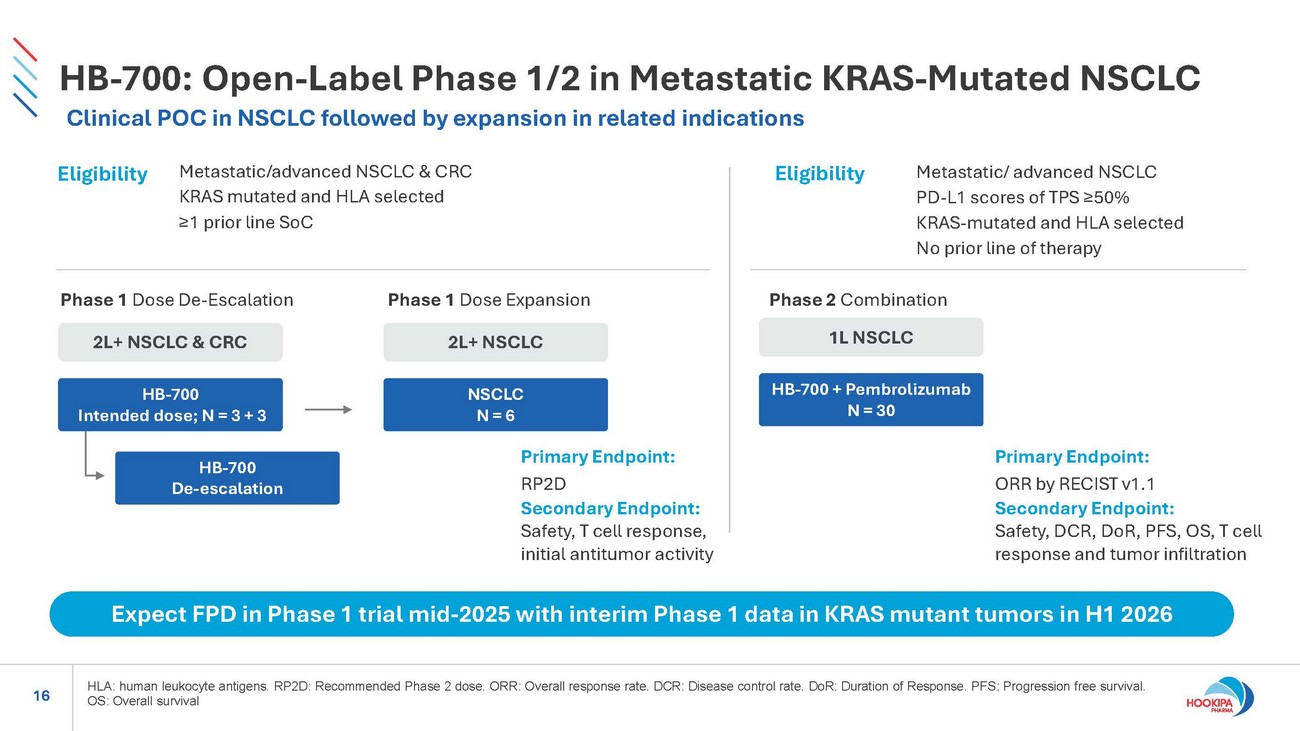 HB-700: Open-Label Phase 1/2 in Metastatic KRAS-Mutated NSCLC

Clinical POC in NSCLC followed by expansion in related indications

Eligibility
Metastatic/advanced NSCLC & CRC
KRAS mutated and HLA selected
≥1 prior line SoC

Phase 1 Dose De-Escalation

2L+ NSCLC & CRC

HB-700
Intended dose; N = 3 + 3

HB-700
De-escalation

Phase 1 Dose Expansion

2L+ NSCLC

NSCLC
N = 6

Primary Endpoint:
RP2D
Secondary Endpoint:
Safety, T cell response, initial antitumor activity

Eligibility
Metastatic/ advanced NSCLC
PD-L1 scores of TPS ≥50%
KRAS-mutated and HLA selected
No prior line of therapy

Phase 2 Combination

1L NSCLC

HB-700 + Pembrolizumab
N = 30

Primary Endpoint:
ORR by RECIST v1.1
Secondary Endpoint:
Safety, DCR, DoR, PFS, OS, T cell response and tumor infiltration

Expect FPD in Phase 1 trial mid-2025 with interim Phase 1 data in KRAS mutant tumors in H1 2026

16

HLA: human leukocyte antigens. RP2D: Recommended Phase 2 dose. ORR: Overall response rate. DCR: Disease control rate. DoR: Duration of Response. PFS: Progression free survival. OS: Overall survival

HOOKIPA PHARMA